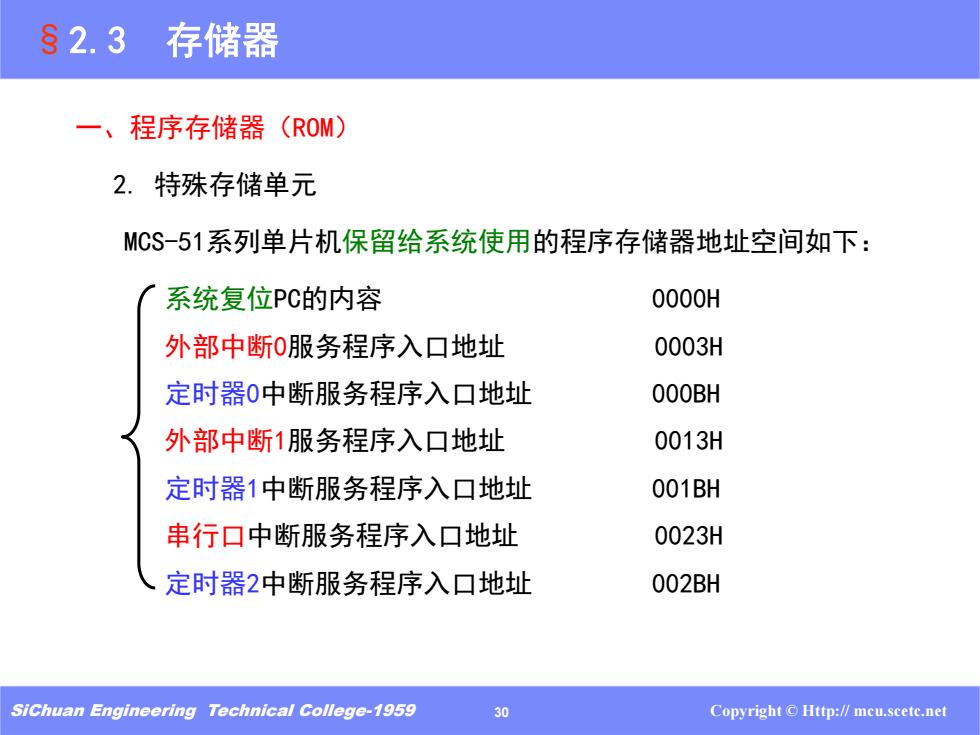 §2.3 存储器

一、程序存储器（ROM）

2. 特殊存储单元

MCS-51系列单片机保留给系统使用的程序存储器地址空间如下：

系统复位PC的内容 0000H
外部中断0服务程序入口地址 0003H
定时器0中断服务程序入口地址 000BH
外部中断1服务程序入口地址 0013H
定时器1中断服务程序入口地址 001BH
串行口中断服务程序入口地址 0023H
定时器2中断服务程序入口地址 002BH

SiChuan Engineering Technical College-1959 30 Copyright © Http:// mcu.scetc.net